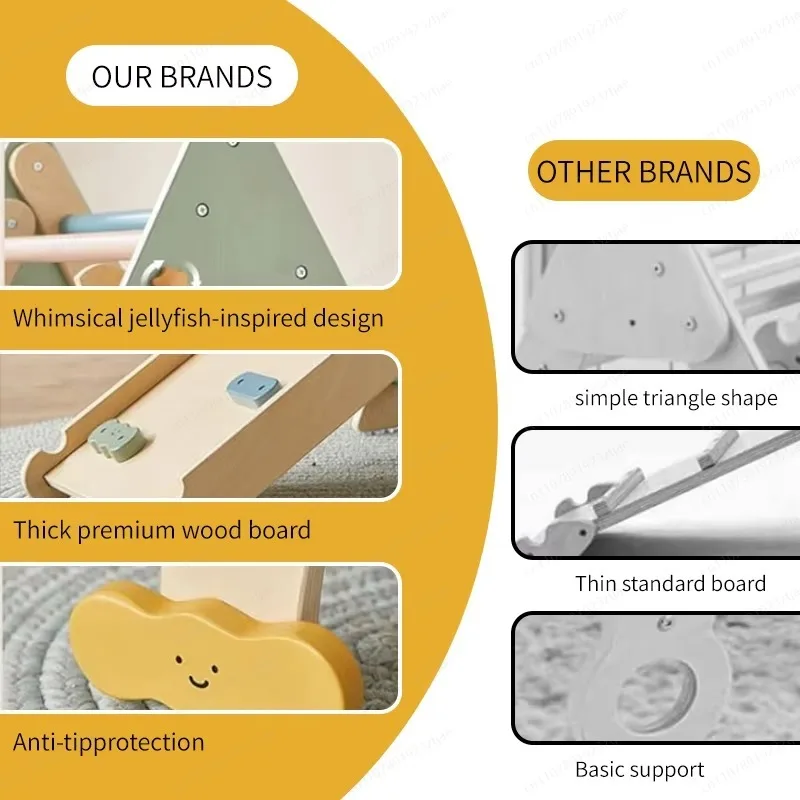 OUR BRANDS

Whimsical jellyfish-inspired design

Thick premium wood board

Anti-tipprotection

OTHER BRANDS

simple triangle shape

Thin standard board

Basic support